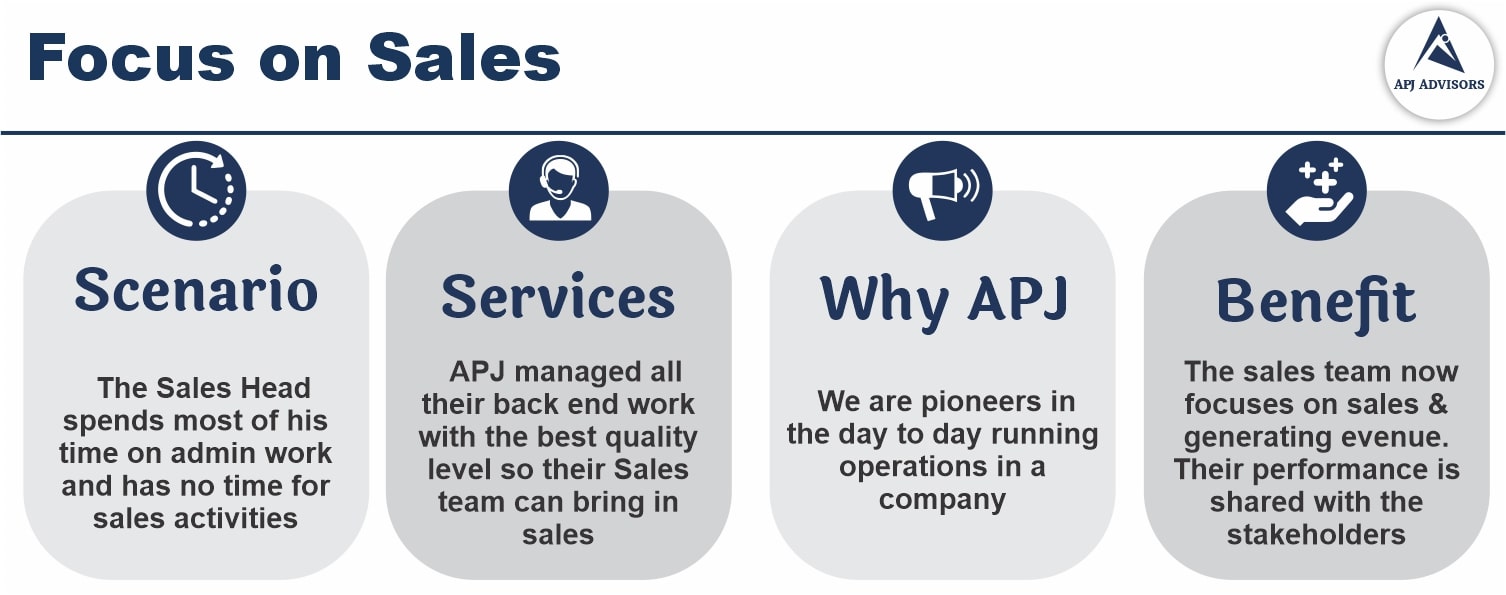 Focus on Sales

APJ ADVISORS

Scenario

The Sales Head spends most of his time on admin work and has no time for sales activities

Services

APJ managed all their back end work with the best quality level so their Sales team can bring in sales

Why APJ

We are pioneers in the day to day running operations in a company

Benefit

The sales team now focuses on sales & generating evenue. Their performance is shared with the stakeholders